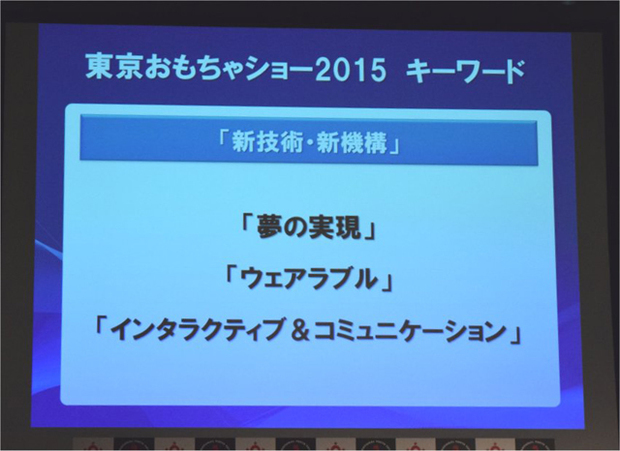 東京おもちゃショー2015 キーワード

「新技術・新機構」

「夢の実現」

「ウェアラブル」

「インタラクティブ＆コミュニケーション」